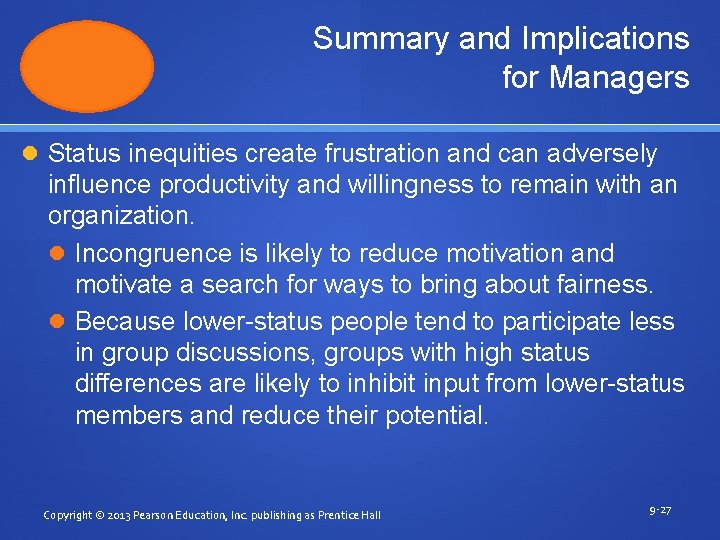 Summary and Implications for Managers

Status inequities create frustration and can adversely influence productivity and willingness to remain with an organization.

Incongruence is likely to reduce motivation and motivate a search for ways to bring about fairness.

Because lower-status people tend to participate less in group discussions, groups with high status differences are likely to inhibit input from lower-status members and reduce their potential.

Copyright © 2013 Pearson Education, Inc. publishing as Prentice Hall

9-27